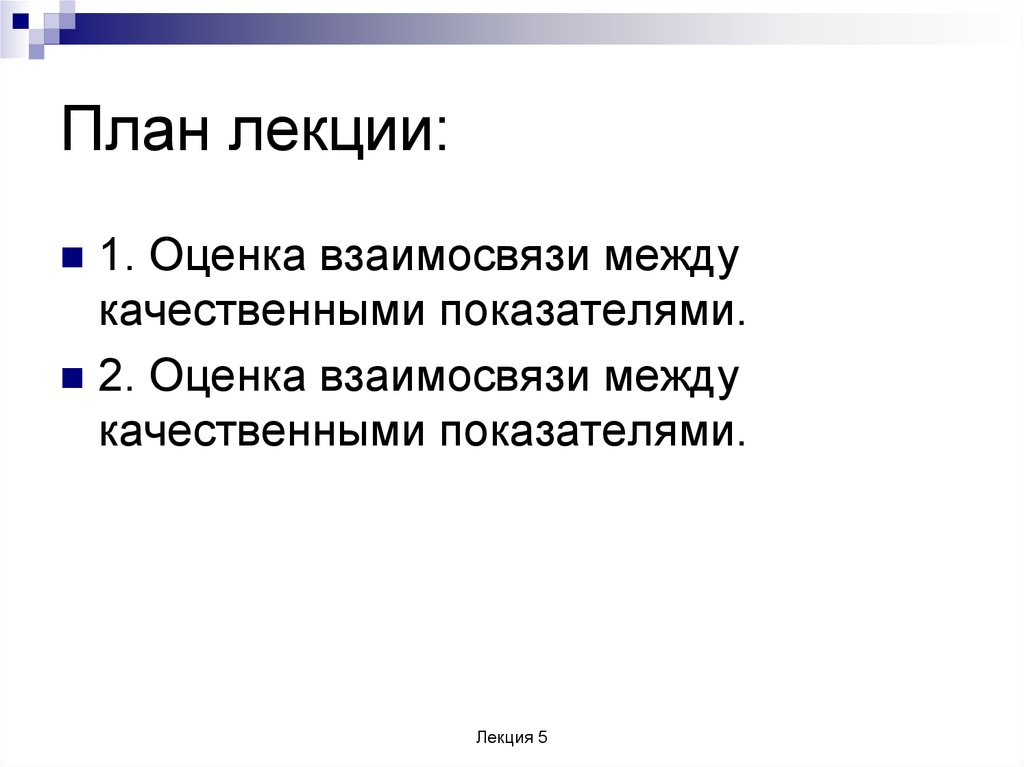 План лекции:

1. Оценка взаимосвязи между качественными показателями.

2. Оценка взаимосвязи между качественными показателями.

Лекция 5